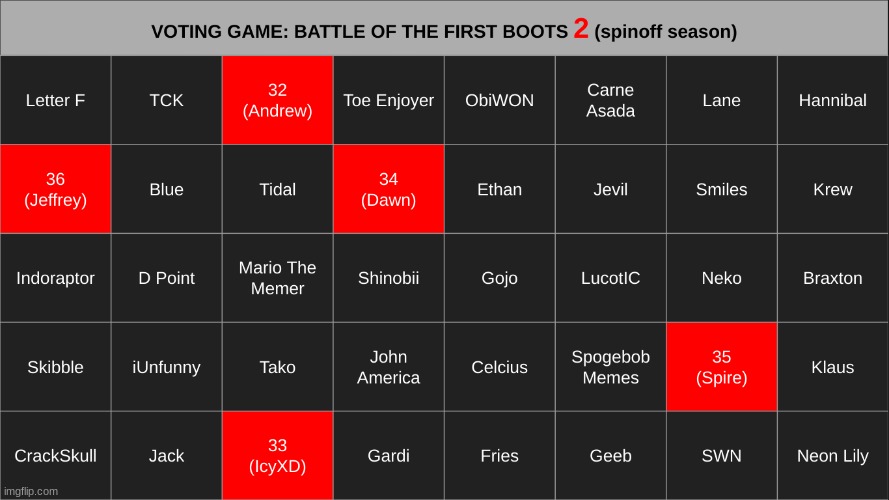 VOTING GAME: BATTLE OF THE FIRST BOOTS 2 (spinoff season)

| Letter F | TCK | 32 (Andrew) | Toe Enjoyer | ObiWON | Carne Asada | Lane | Hannibal |
|---|---|---|---|---|---|---|---|
| 36 (Jeffrey) | Blue | Tidal | 34 (Dawn) | Ethan | Jevil | Smiles | Krew |
| Indoraptor | D Point | Mario The Memer | Shinobii | Gojo | LucotIC | Neko | Braxton |
| Skibble | iUnfunny | Tako | John America | Celcius | Spogebob Memes | 35 (Spire) | Klaus |
| CrackSkull | Jack | 33 (IcyXD) | Gardi | Fries | Geeb | SWN | Neon Lily |

imgflip.com